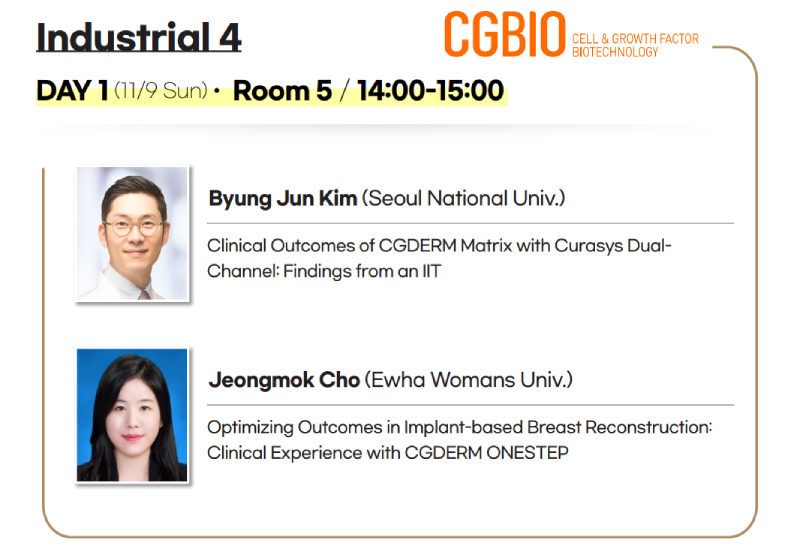 Industrial 4

CGBIO CELL & GROWTH FACTOR BIOTECHNOLOGY

DAY 1 (11/9 Sun) · Room 5 / 14:00-15:00

Byung Jun Kim (Seoul National Univ.)

Clinical Outcomes of CGDERM Matrix with Curasys Dual-Channel: Findings from an IIT

Jeongmok Cho (Ewha Womans Univ.)

Optimizing Outcomes in Implant-based Breast Reconstruction: Clinical Experience with CGDERM ONESTEP